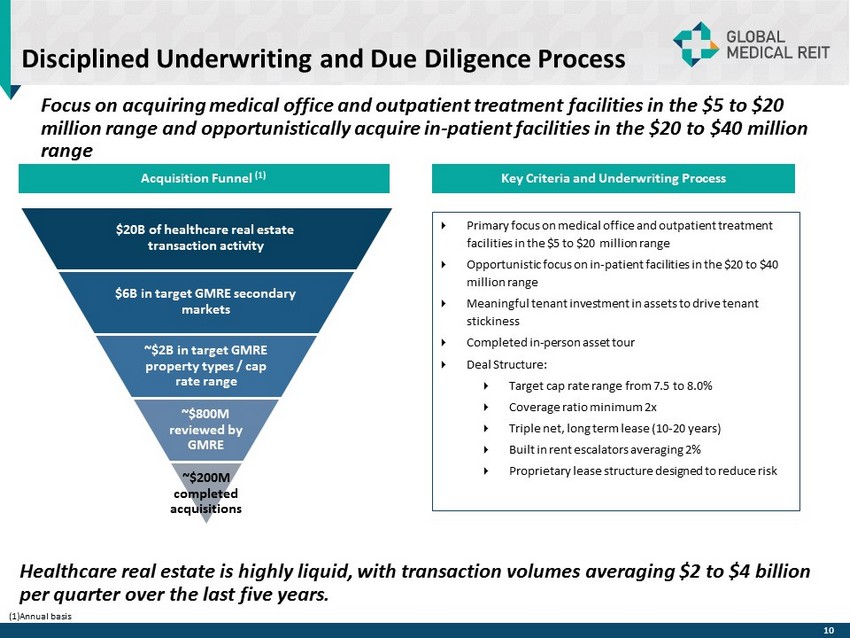 Disciplined Underwriting and Due Diligence Process

GLOBAL MEDICAL REIT

Focus on acquiring medical office and outpatient treatment facilities in the \$5 to \$20 million range and opportunistically acquire in-patient facilities in the \$20 to \$40 million range

Acquisition Funnel (1)

\$20B of healthcare real estate transaction activity

\$6B in target GMRE secondary markets

~\$2B in target GMRE property types / cap rate range

~\$800M reviewed by GMRE

~\$200M completed acquisitions

Key Criteria and Underwriting Process

Primary focus on medical office and outpatient treatment facilities in the \$5 to \$20 million range

Opportunistic focus on in-patient facilities in the \$20 to \$40 million range

Meaningful tenant investment in assets to drive tenant stickiness

Completed in-person asset tour

Deal Structure:

Target cap rate range from 7.5 to 8.0%

Coverage ratio minimum 2x

Triple net, long term lease (10-20 years)

Built in rent escalators averaging 2%

Proprietary lease structure designed to reduce risk

Healthcare real estate is highly liquid, with transaction volumes averaging \$2 to \$4 billion per quarter over the last five years.

(1)Annual basis

10